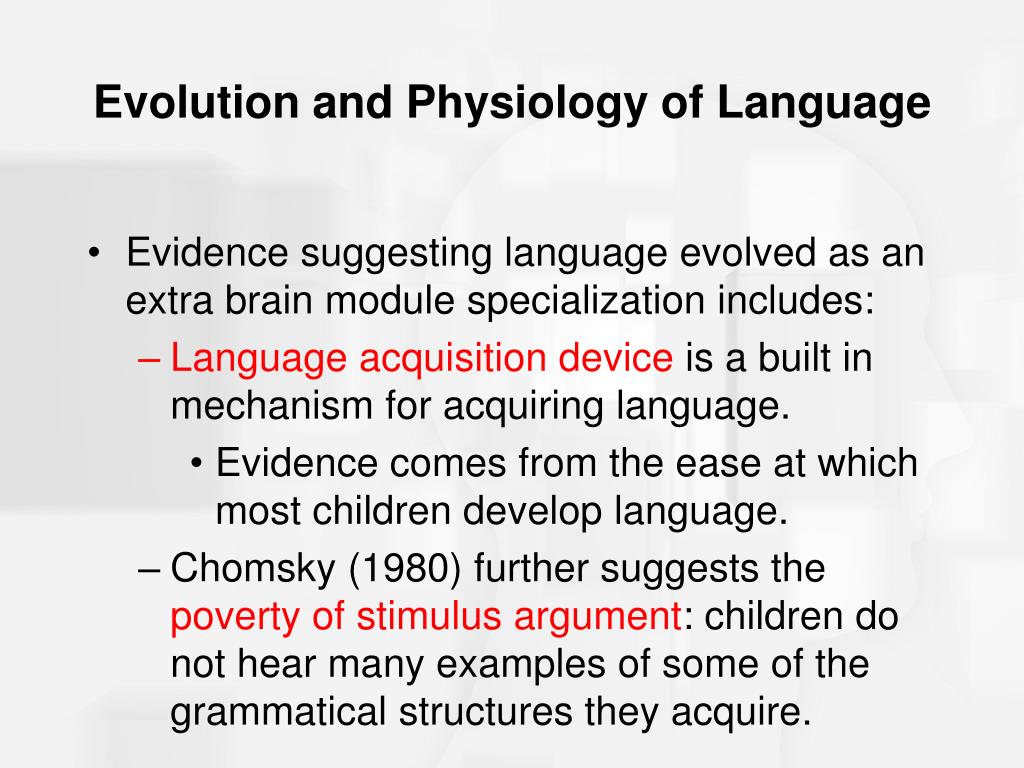 Evolution and Physiology of Language

• Evidence suggesting language evolved as an extra brain module specialization includes:

– Language acquisition device is a built in mechanism for acquiring language.

• Evidence comes from the ease at which most children develop language.

– Chomsky (1980) further suggests the poverty of stimulus argument: children do not hear many examples of some of the grammatical structures they acquire.